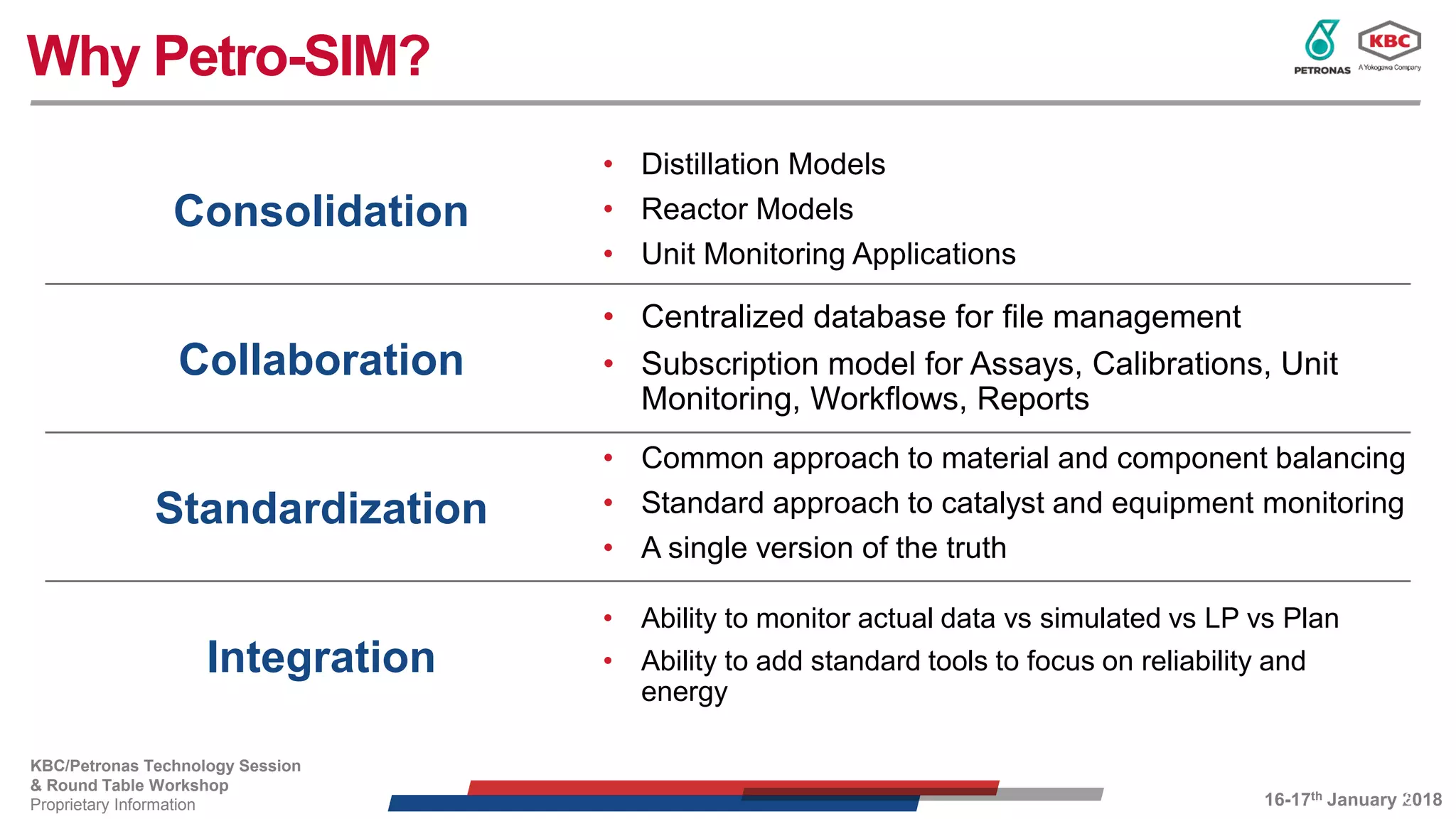 Why Petro-SIM?

PETRONAS

KBC
A Yokogawa Company

Consolidation

- Distillation Models
- Reactor Models
- Unit Monitoring Applications

Collaboration

- Centralized database for file management
- Subscription model for Assays, Calibrations, Unit Monitoring, Workflows, Reports

Standardization

- Common approach to material and component balancing
- Standard approach to catalyst and equipment monitoring
- A single version of the truth

Integration

- Ability to monitor actual data vs simulated vs LP vs Plan
- Ability to add standard tools to focus on reliability and energy

KBC/Petronas Technology Session
& Round Table Workshop
Proprietary Information

16-17$^{th}$ January 2018